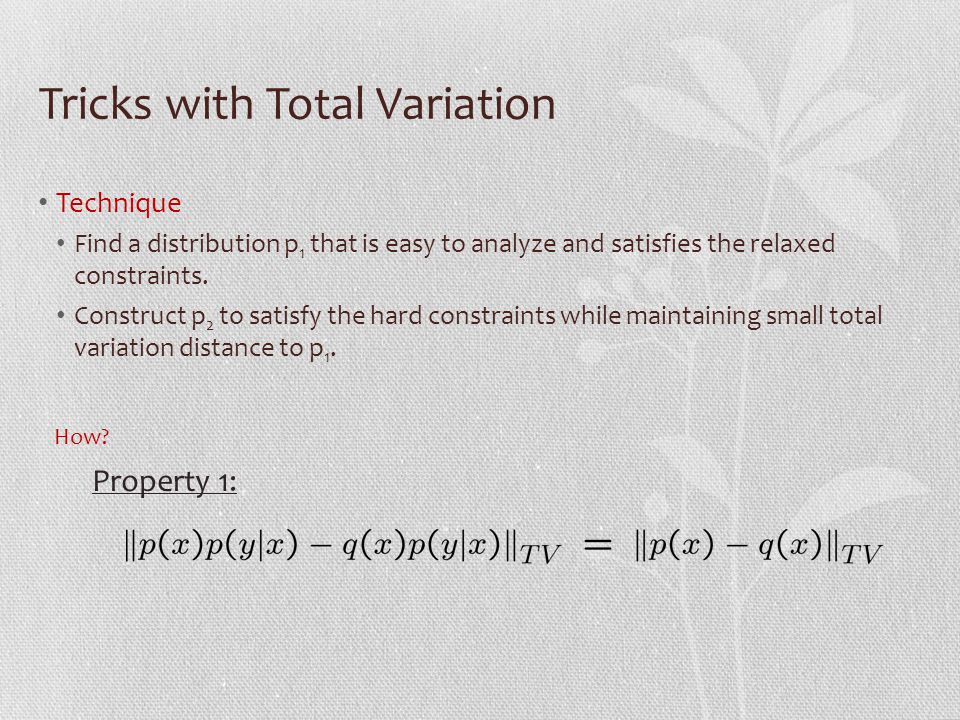 Tricks with Total Variation

• Technique
• Find a distribution $p_1$ that is easy to analyze and satisfies the relaxed constraints.
• Construct $p_2$ to satisfy the hard constraints while maintaining small total variation distance to $p_1$.

How?

Property 1:

$\|p(x)p(y|x) - q(x)p(y|x)\|_{TV} = \|p(x) - q(x)\|_{TV}$